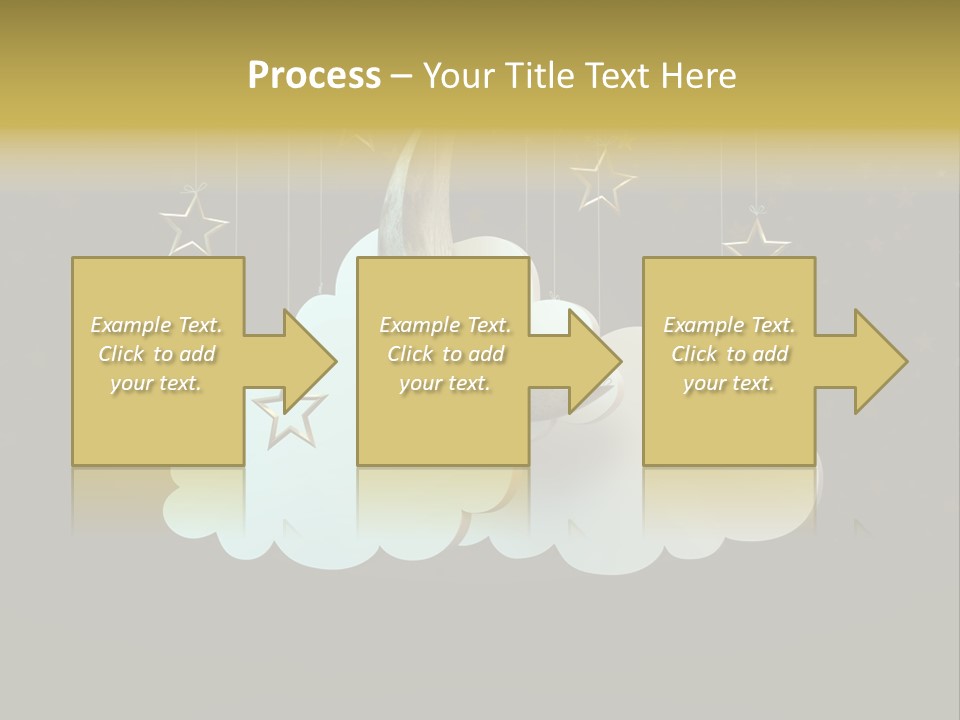 Process – Your Title Text Here

Example Text. Click to add your text.

Example Text. Click to add your text.

Example Text. Click to add your text.